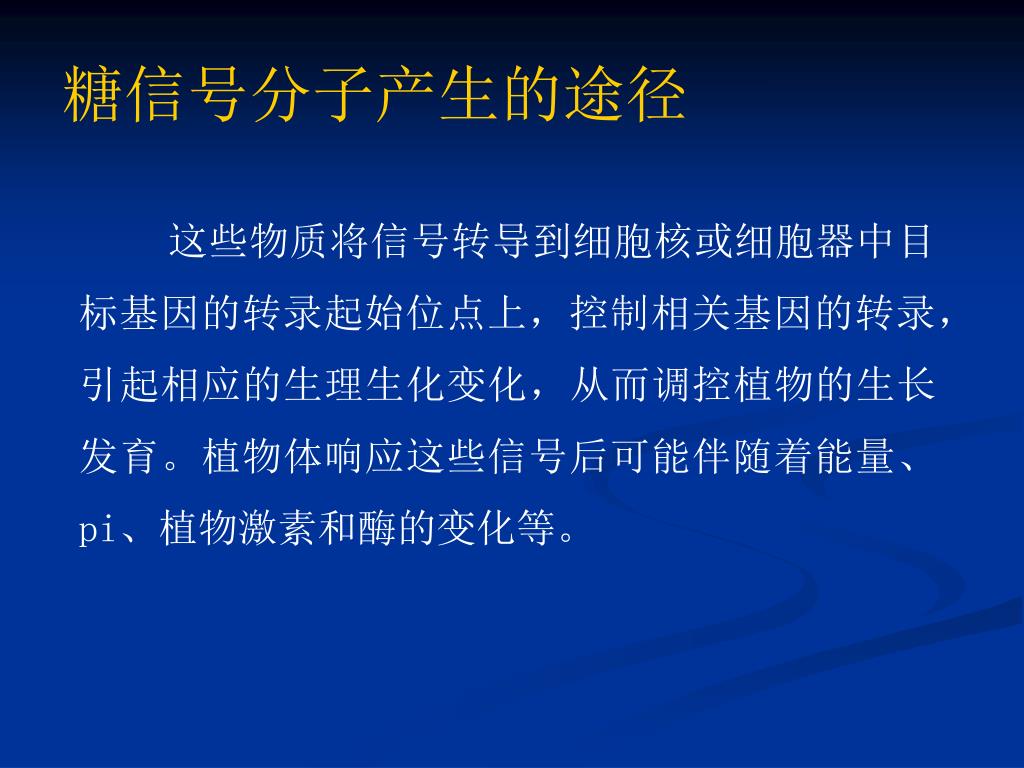 糖信号分子产生的途径

这些物质将信号转导到细胞核或细胞器中目标基因的转录起始位点上，控制相关基因的转录，引起相应的生理生化变化，从而调控植物的生长发育。植物体响应这些信号后可能伴随着能量、pi、植物激素和酶的变化等。